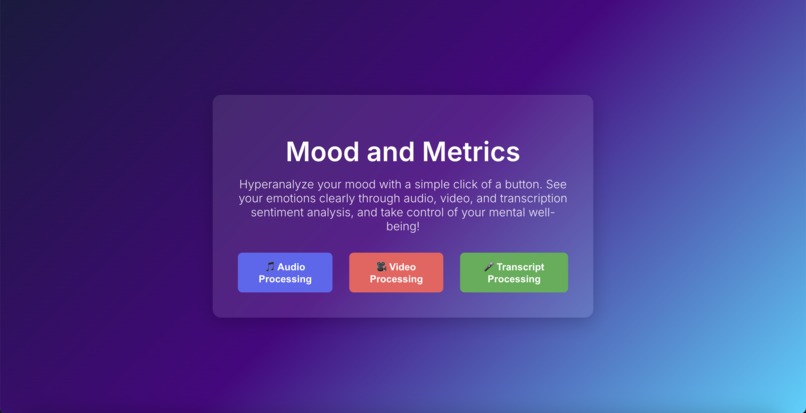 Mood and Metrics

Hyperanalyze your mood with a simple click of a button. See your emotions clearly through audio, video, and transcription sentiment analysis, and take control of your mental well-being!

🎵 Audio Processing

🎥 Video Processing

🎤 Transcript Processing